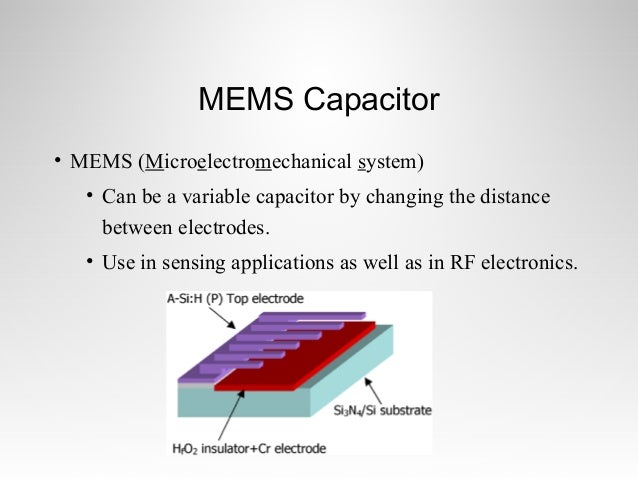 MEMS Capacitor

• MEMS (Microelectromechanical system)

• Can be a variable capacitor by changing the distance between electrodes.

• Use in sensing applications as well as in RF electronics.

A-Si:H (P) Top electrode

$Si_3N_4$/Si substrate

$H_fO_2$ insulator+Cr electrode